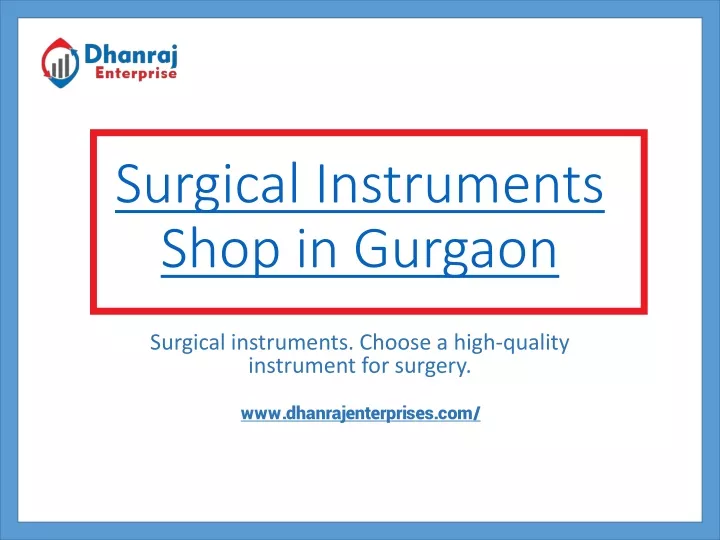 Dhanraj
Enterprise

Surgical Instruments Shop in Gurgaon

Surgical instruments. Choose a high-quality instrument for surgery.

www.dhanrajenterprises.com/